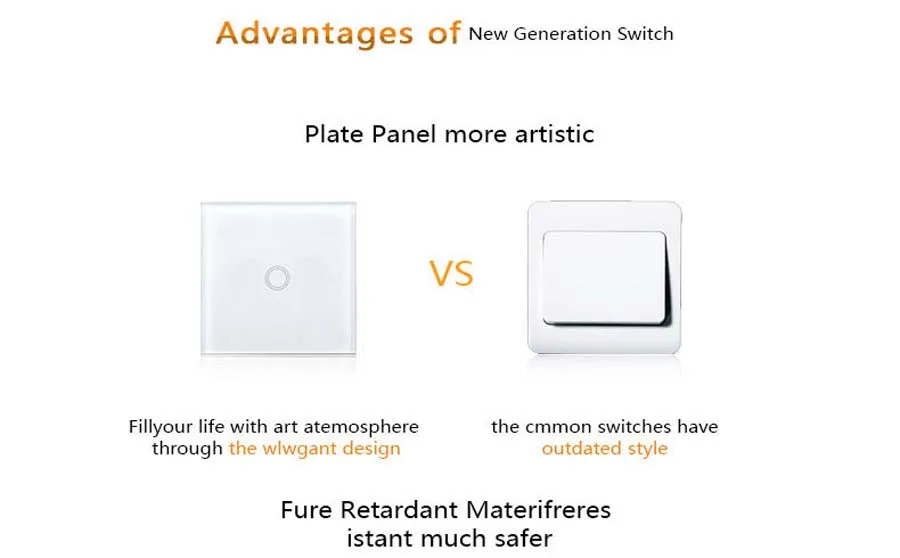 Advantages of New Generation Switch

Plate Panel more artistic

VS

Fillyour life with art atemosphere through the wlwgant design

the cmmon switches have outdated style

Fure Retardant Materifreres istant much safer